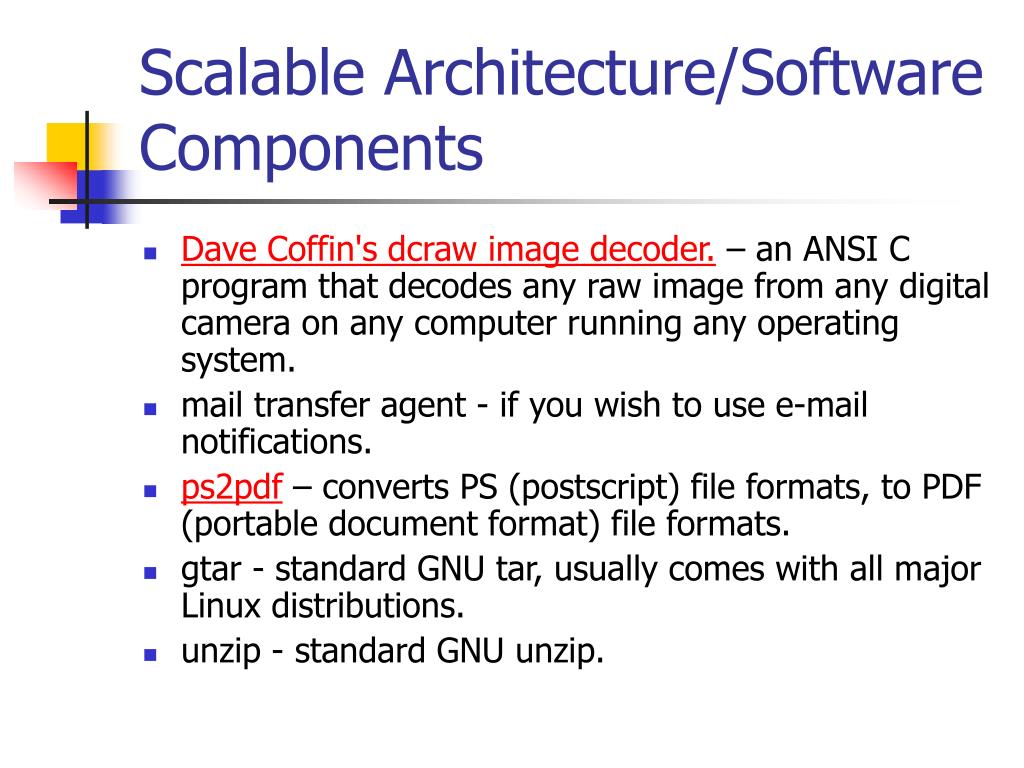 Scalable Architecture/Software Components

- Dave Coffin's dcraw image decoder. – an ANSI C program that decodes any raw image from any digital camera on any computer running any operating system.
- mail transfer agent - if you wish to use e-mail notifications.
- ps2pdf – converts PS (postscript) file formats, to PDF (portable document format) file formats.
- gtar - standard GNU tar, usually comes with all major Linux distributions.
- unzip - standard GNU unzip.